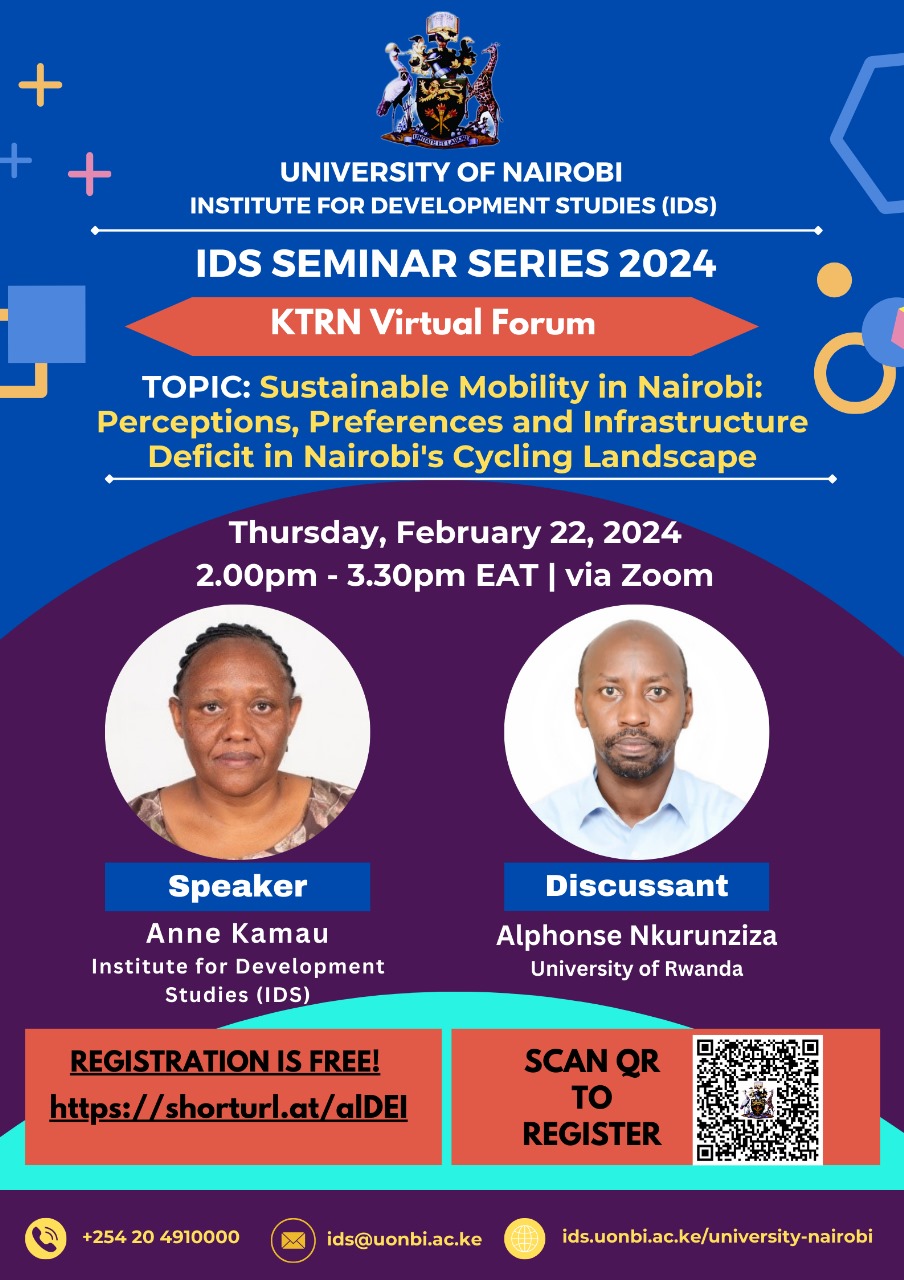 UNIVERSITY OF NAIROBI
INSTITUTE FOR DEVELOPMENT STUDIES (IDS)

IDS SEMINAR SERIES 2024

KTRN Virtual Forum

TOPIC: Sustainable Mobility in Nairobi: Perceptions, Preferences and Infrastructure Deficit in Nairobi's Cycling Landscape

Thursday, February 22, 2024
2.00pm - 3.30pm EAT | via Zoom

Speaker
Anne Kamau
Institute for Development Studies (IDS)

Discussant
Alphonse Nkurunziza
University of Rwanda

REGISTRATION IS FREE!
https://shorturl.at/alDEI

SCAN QR TO REGISTER

+254 20 4910000
ids@uonbi.ac.ke
ids.uonbi.ac.ke/university-nairobi